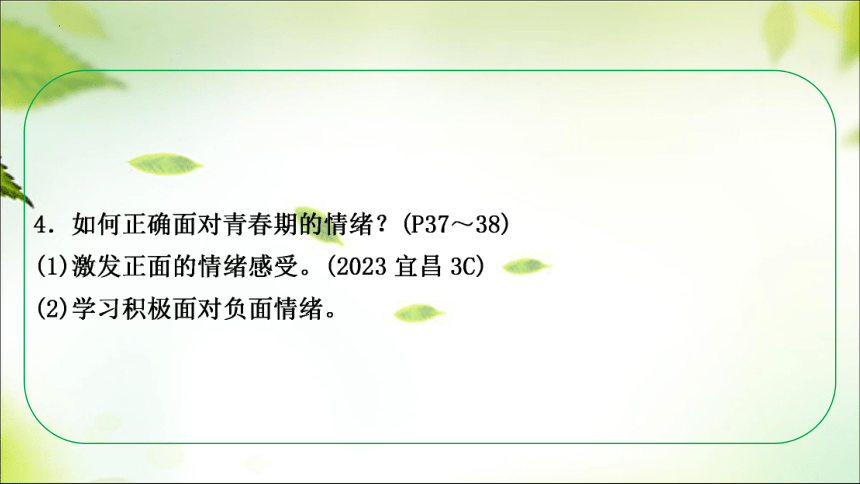 4．如何正确面对青春期的情绪？(P37～38)
(1)激发正面的情绪感受。(2023 宜昌 3C)
(2)学习积极面对负面情绪。